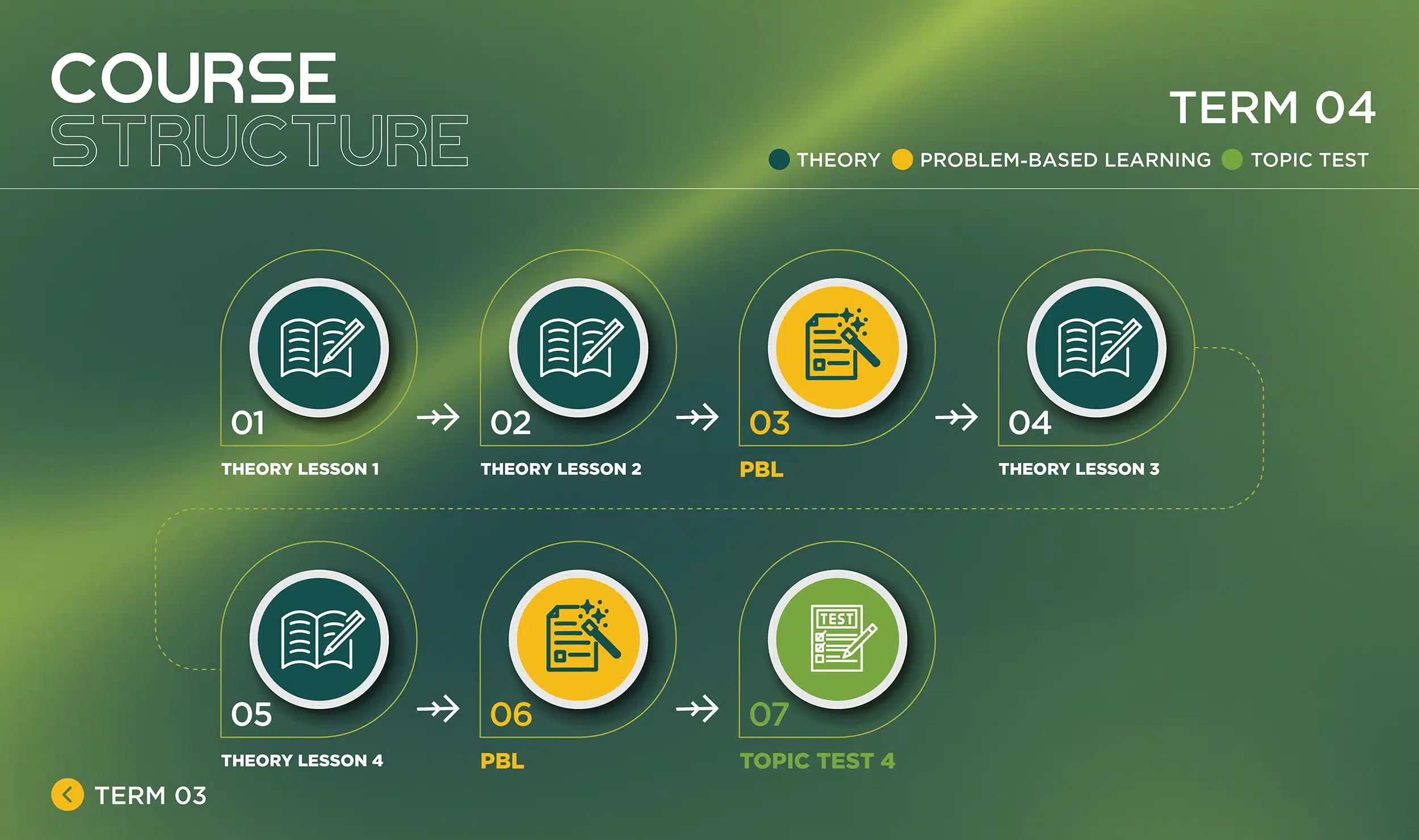 COURSE STRUCTURE

TERM 04

THEORY PROBLEM-BASED LEARNING TOPIC TEST

01
THEORY LESSON 1

02
THEORY LESSON 2

03
PBL

04
THEORY LESSON 3

05
THEORY LESSON 4

06
PBL

TEST

07
TOPIC TEST 4

TERM 03